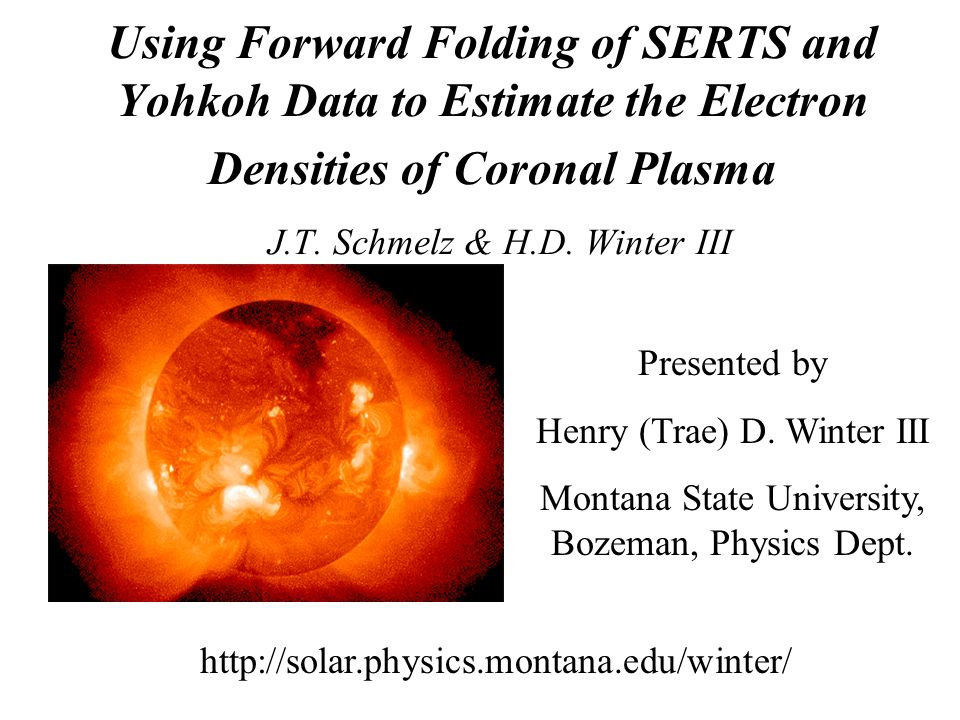 Using Forward Folding of SERTS and Yohkoh Data to Estimate the Electron Densities of Coronal Plasma

J.T. Schmelz & H.D. Winter III

Presented by

Henry (Trae) D. Winter III

Montana State University, Bozeman, Physics Dept.

http://solar.physics.montana.edu/winter/